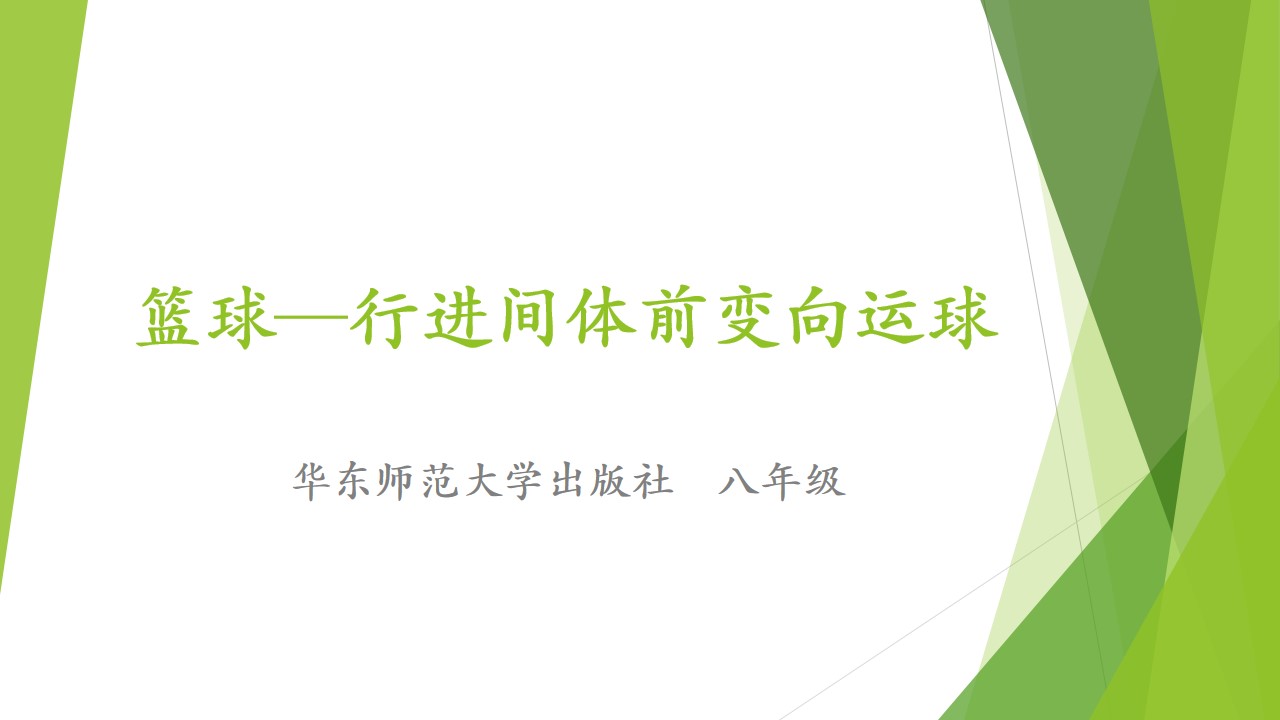 篮球—行进间体前变向运球

华东师范大学出版社 八年级